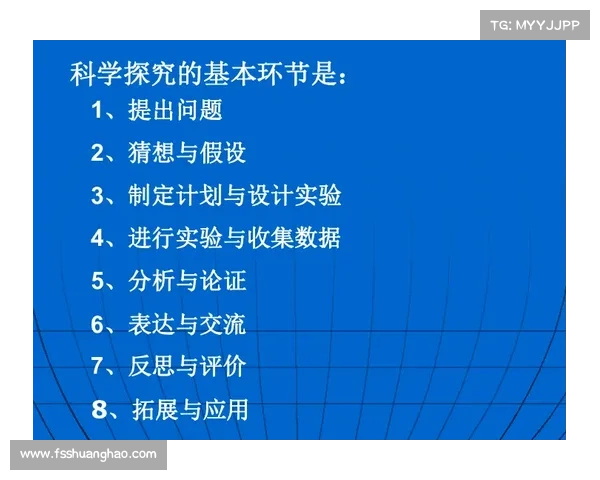 TG: MYYJJPP

科学探究的基本环节是：
1、提出问题
2、猜想与假设
3、制定计划与设计实验
4、进行实验与收集数据
5、分析与论证
6、表达与交流
7、反思与评价
8、拓展与应用

www.fsshuanghao.com